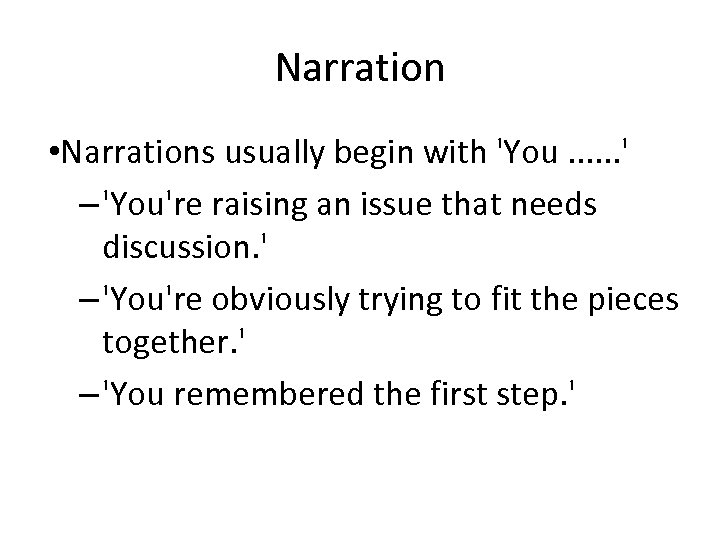 Narration

•Narrations usually begin with 'You ......'

–'You're raising an issue that needs discussion.'

–'You're obviously trying to fit the pieces together.'

–'You remembered the first step.'